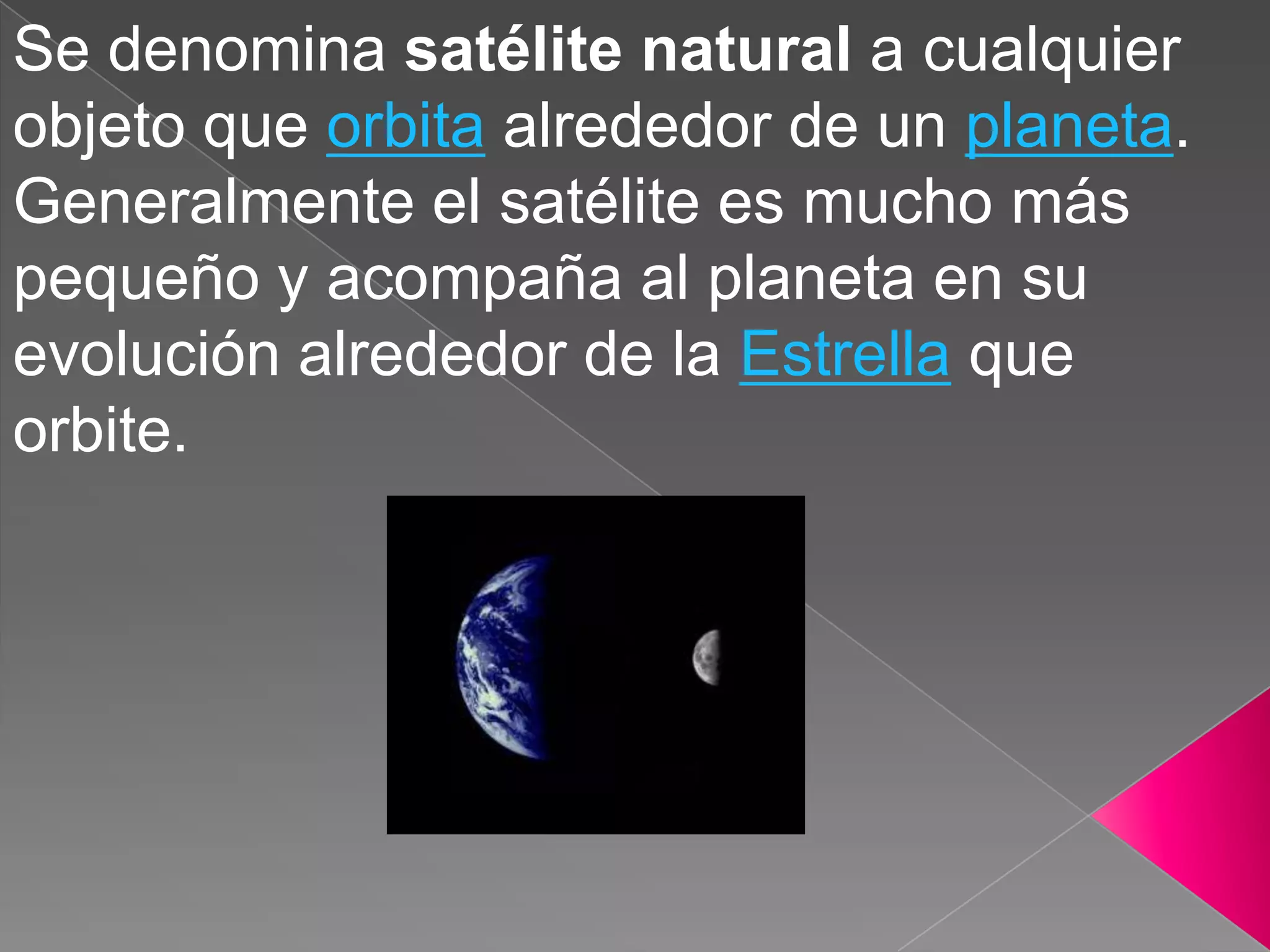 Se denomina satélite natural a cualquier objeto que orbita alrededor de un planeta. Generalmente el satélite es mucho más pequeño y acompaña al planeta en su evolución alrededor de la Estrella que orbite.